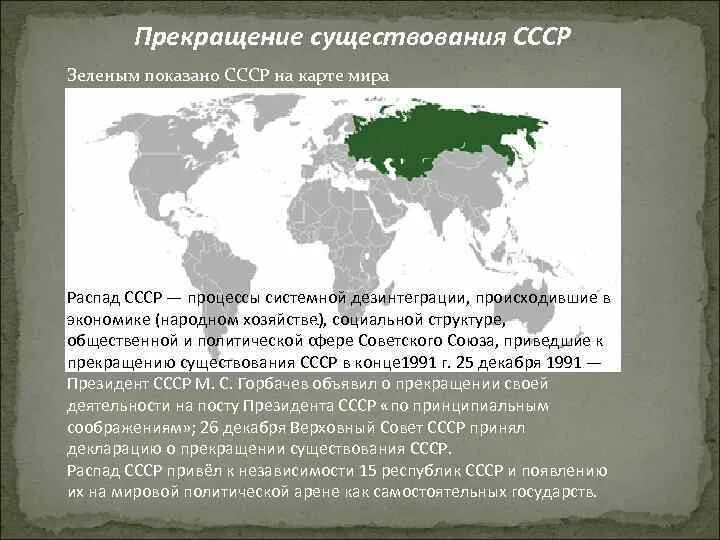 Прекращение существования СССР

Зеленым показано СССР на карте мира

Распад СССР — процессы системной дезинтеграции, происходившие в экономике (народном хозяйстве), социальной структуре, общественной и политической сфере Советского Союза, приведшие к прекращению существования СССР в конце1991 г. 25 декабря 1991 — Президент СССР М. С. Горбачев объявил о прекращении своей деятельности на посту Президента СССР «по принципиальным соображениям»; 26 декабря Верховный Совет СССР принял декларацию о прекращении существования СССР.
Распад СССР привёл к независимости 15 республик СССР и появлению их на мировой политической арене как самостоятельных государств.